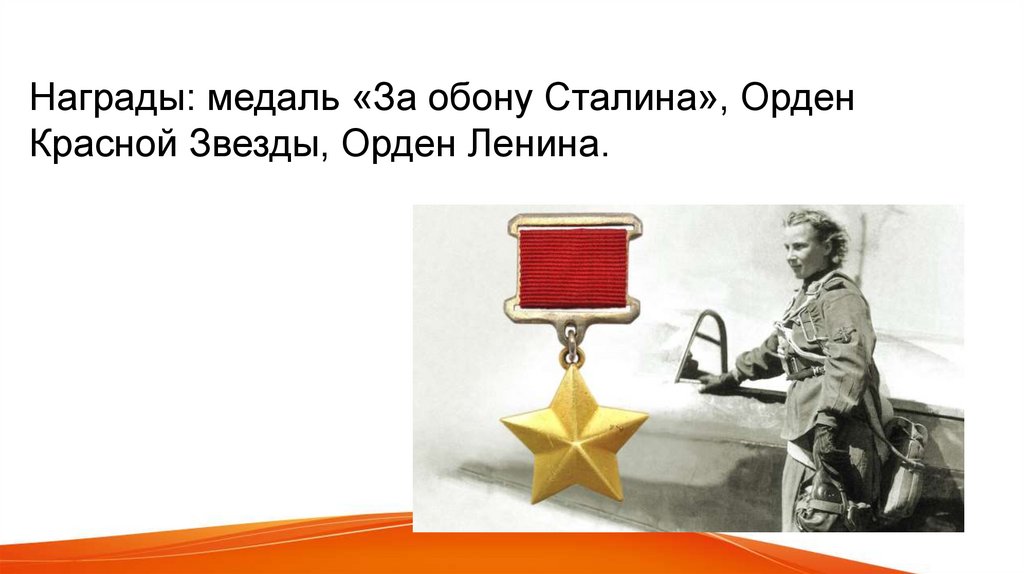 Награды: медаль «За обону Сталина», Орден Красной Звезды, Орден Ленина.